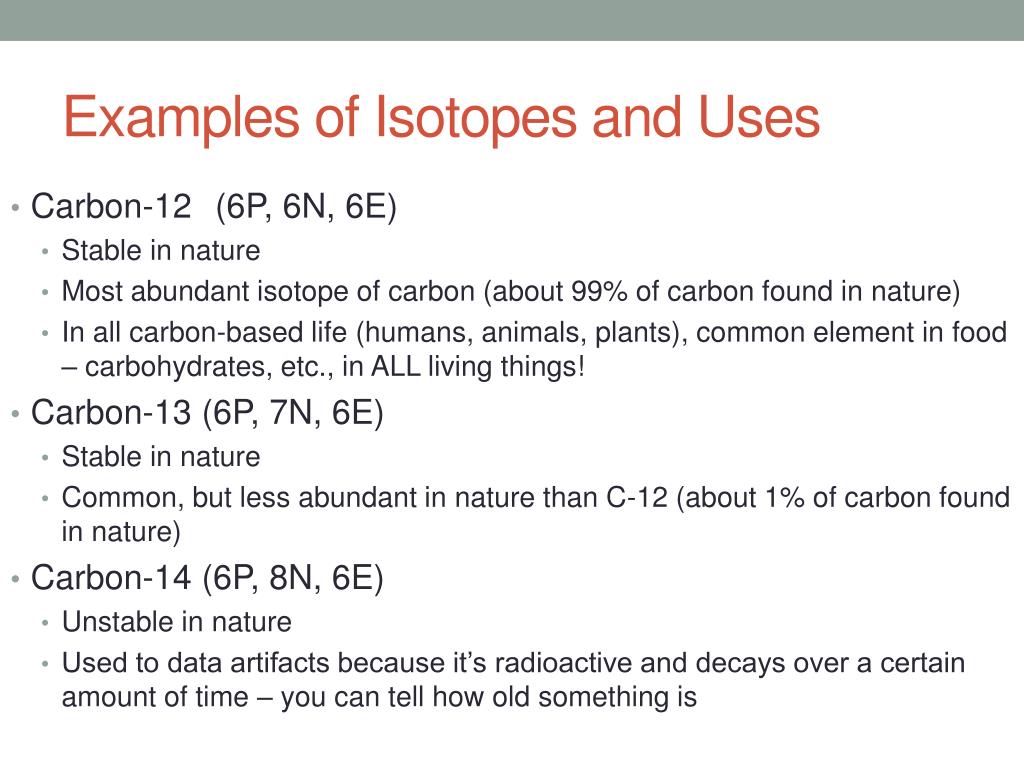 Examples of Isotopes and Uses

• Carbon-12 (6P, 6N, 6E)
  • Stable in nature
  • Most abundant isotope of carbon (about 99% of carbon found in nature)
  • In all carbon-based life (humans, animals, plants), common element in food – carbohydrates, etc., in ALL living things!
• Carbon-13 (6P, 7N, 6E)
  • Stable in nature
  • Common, but less abundant in nature than C-12 (about 1% of carbon found in nature)
• Carbon-14 (6P, 8N, 6E)
  • Unstable in nature
  • Used to data artifacts because it's radioactive and decays over a certain amount of time – you can tell how old something is